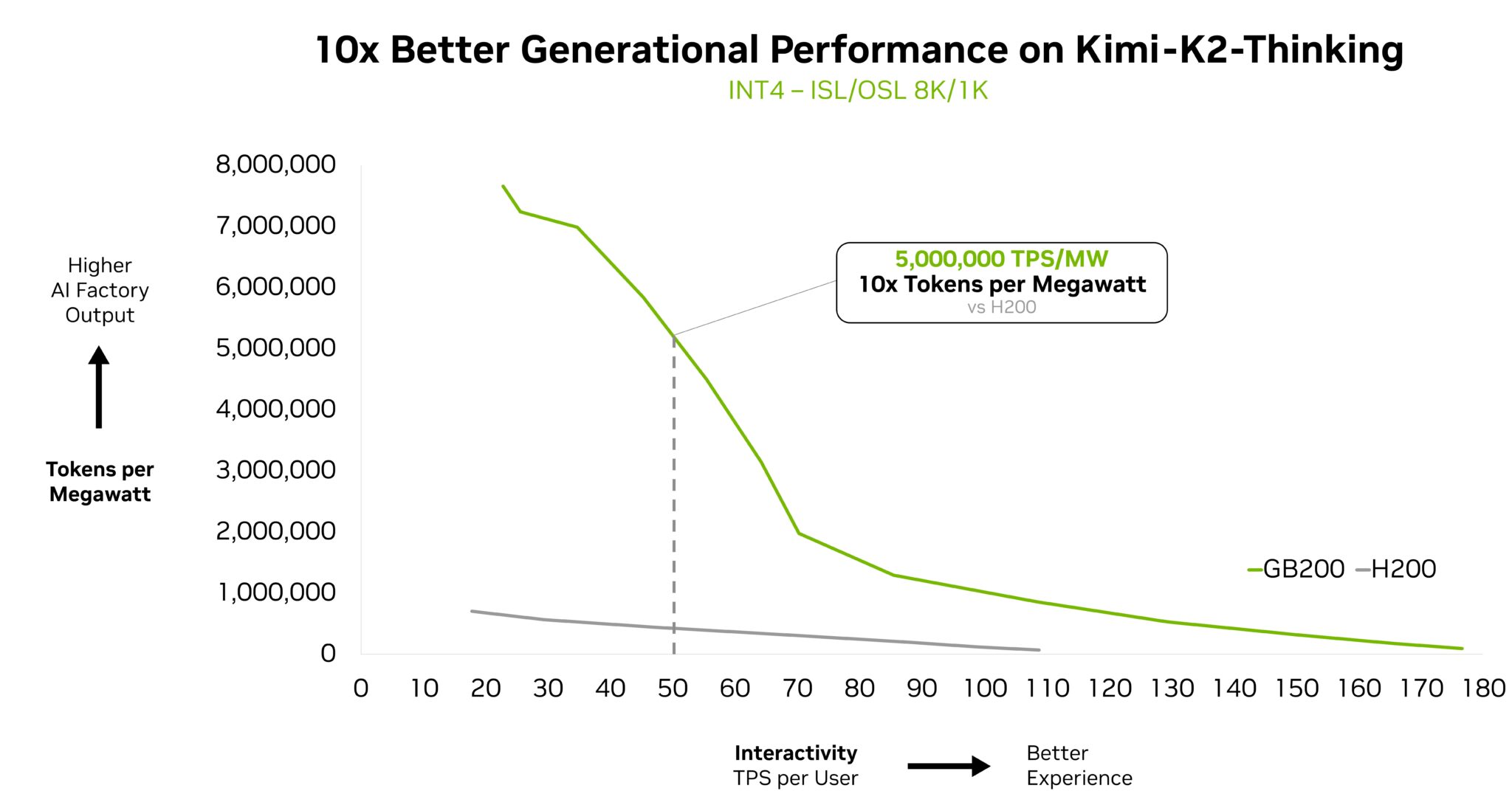 10x Better Generational Performance on Kimi-K2-Thinking

INT4 – ISL/OSL 8K/1K

Higher AI Factory Output

Tokens per Megawatt

8,000,000
7,000,000
6,000,000
5,000,000
4,000,000
3,000,000
2,000,000
1,000,000
0

5,000,000 TPS/MW
10x Tokens per Megawatt
vs H200

GB200 H200

0 10 20 30 40 50 60 70 80 90 100 110 120 130 140 150 160 170 180

Interactivity
TPS per User

Better Experience